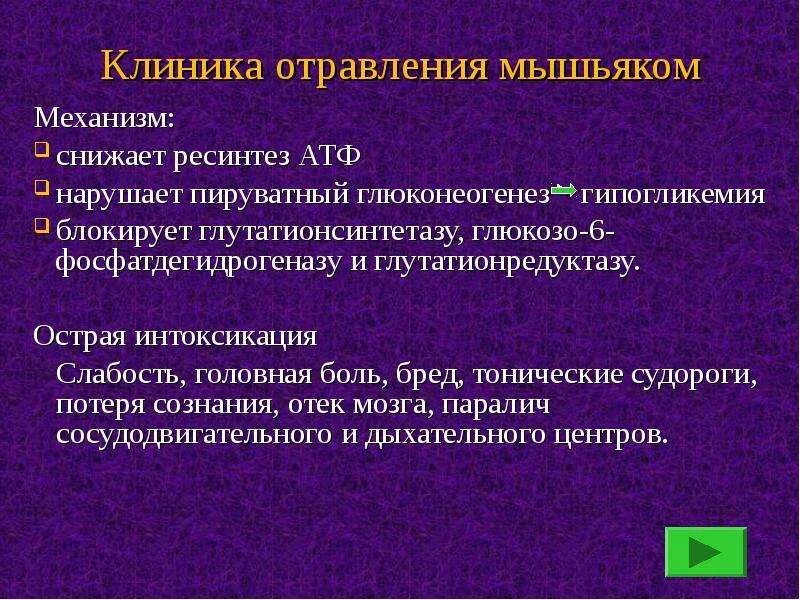 Клиника отравления мышьяком

Механизм:

снижает ресинтез АТФ

нарушает пируватный глюконеогенез → гипогликемия

блокирует глутатионсинтетазу, глюкозо-6-фосфатдегидрогеназу и глутатионредуктазу.

Острая интоксикация

Слабость, головная боль, бред, тонические судороги, потеря сознания, отек мозга, паралич сосудодвигательного и дыхательного центров.